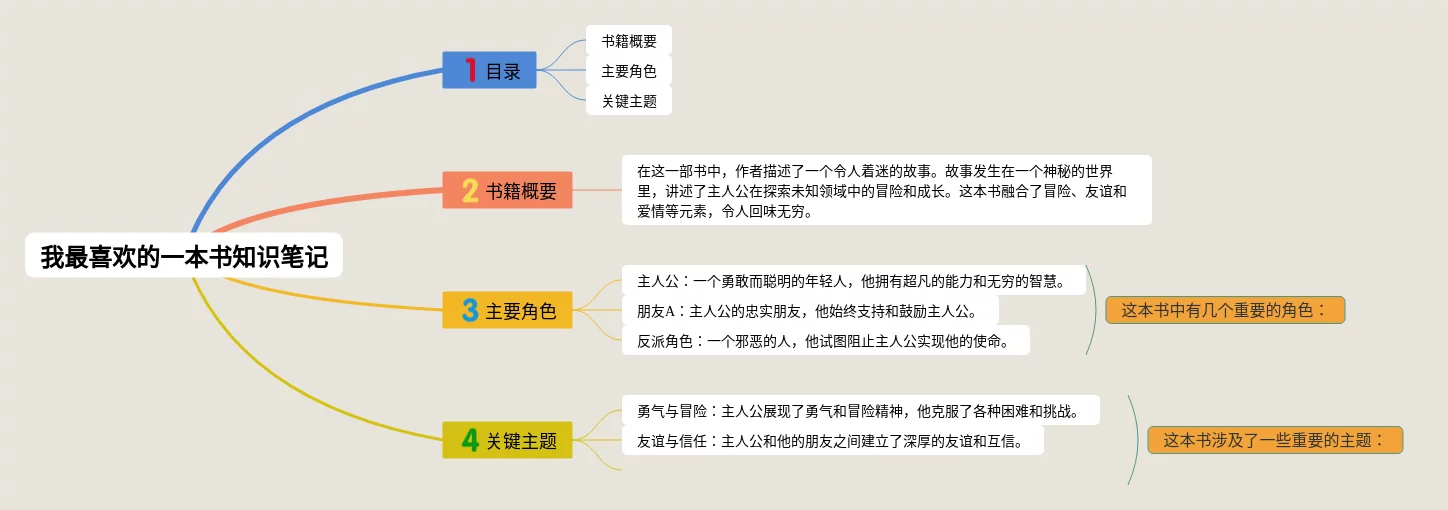 我最喜欢的一本书知识笔记

1 目录

书籍概要

主要角色

关键主题

2 书籍概要

在这一部书中，作者描述了一个令人着迷的故事。故事发生在一个神秘的世界里，讲述了主人公在探索未知领域中的冒险和成长。这本书融合了冒险、友谊和爱情等元素，令人回味无穷。

3 主要角色

主人公：一个勇敢而聪明的年轻人，他拥有超凡的能力和无穷的智慧。

朋友A：主人公的忠实朋友，他始终支持和鼓励主人公。

反派角色：一个邪恶的人，他试图阻止主人公实现他的使命。

这本书中有几个重要的角色：

4 关键主题

勇气与冒险：主人公展现了勇气和冒险精神，他克服了各种困难和挑战。

友谊与信任：主人公和他的朋友之间建立了深厚的友谊和互信。

这本书涉及了一些重要的主题：